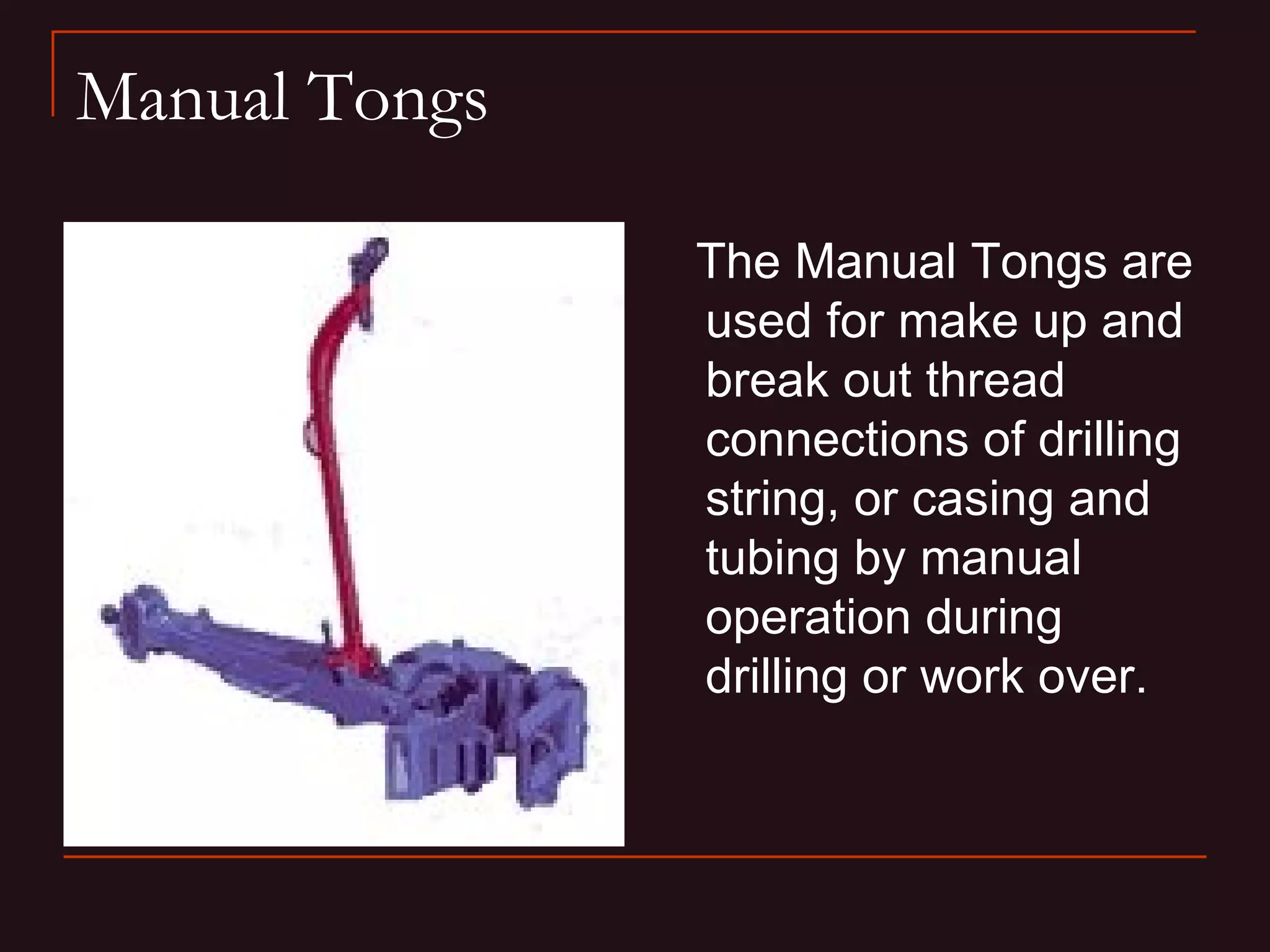 Manual Tongs

The Manual Tongs are used for make up and break out thread connections of drilling string, or casing and tubing by manual operation during drilling or work over.